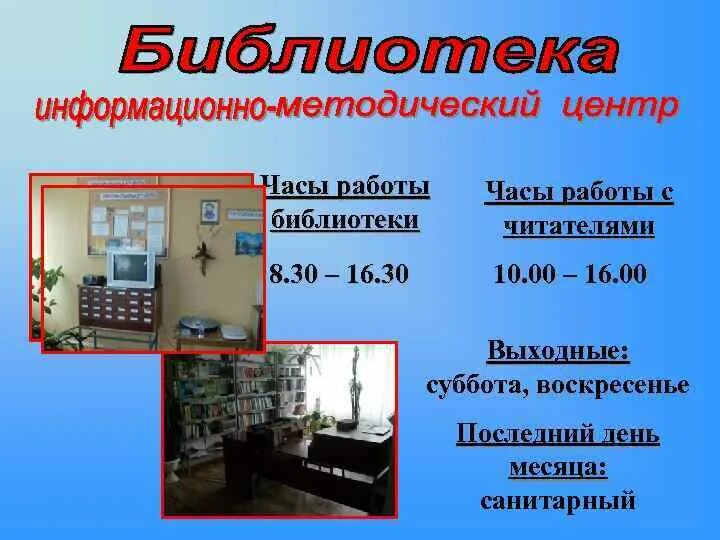 Библиотека
информационно-методический центр

Часы работы библиотеки

8.30 – 16.30

Часы работы с читателями

10.00 – 16.00

Выходные:
суббота, воскресенье

Последний день месяца:
санитарный